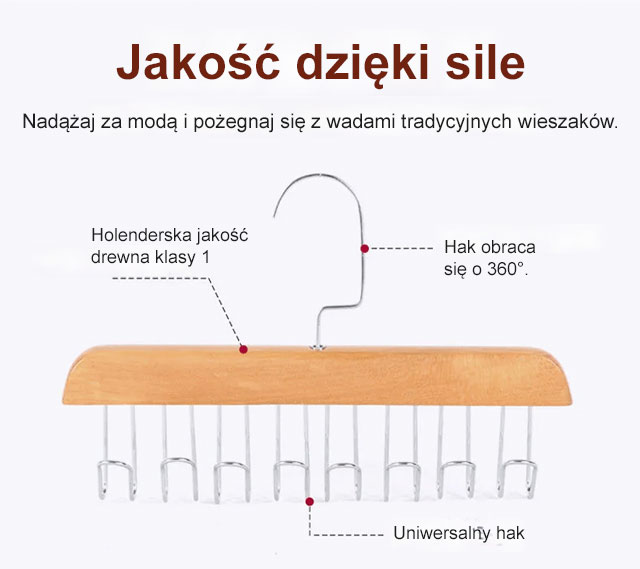 Jakość dzięki sile

Nadążaj za modą i pożegnaj się z wadami tradycyjnych wieszaków.

Holenderska jakość drewna klasy 1

Hak obraca się o 360°.

Uniwersalny hak